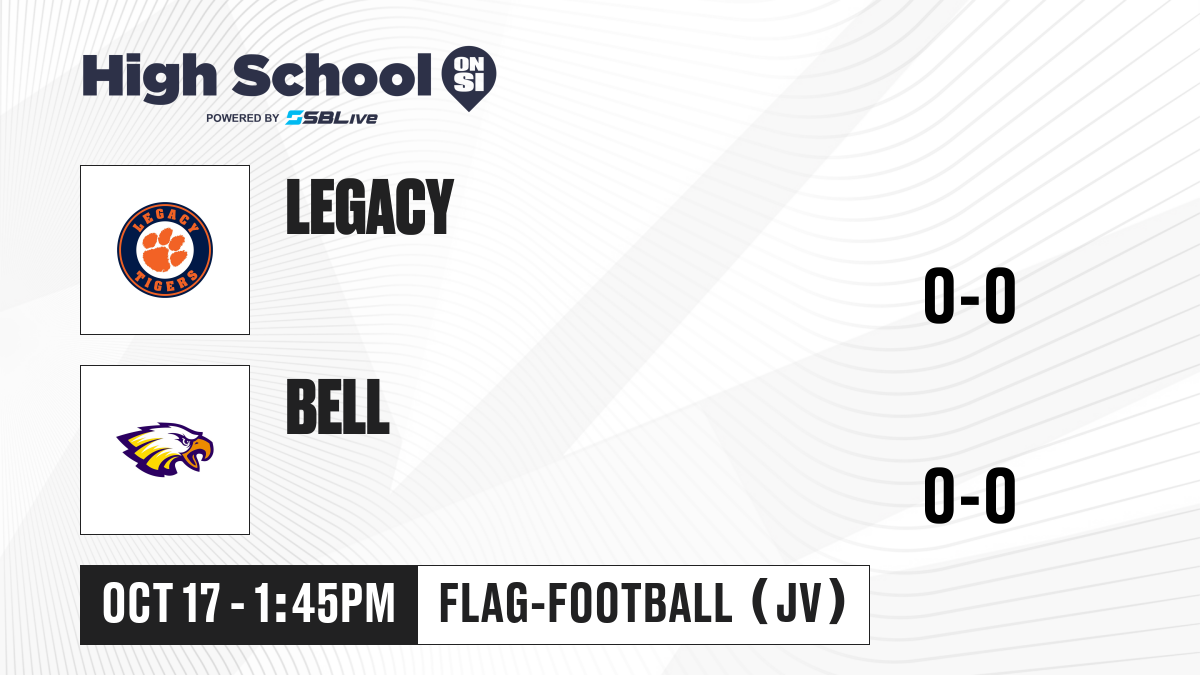 High School ON SI
POWERED BY SBLive

LEGACY TIGERS

LEGACY

0-0

BELL

0-0

OCT 17 - 1:45PM

FLAG-FOOTBALL (JV)